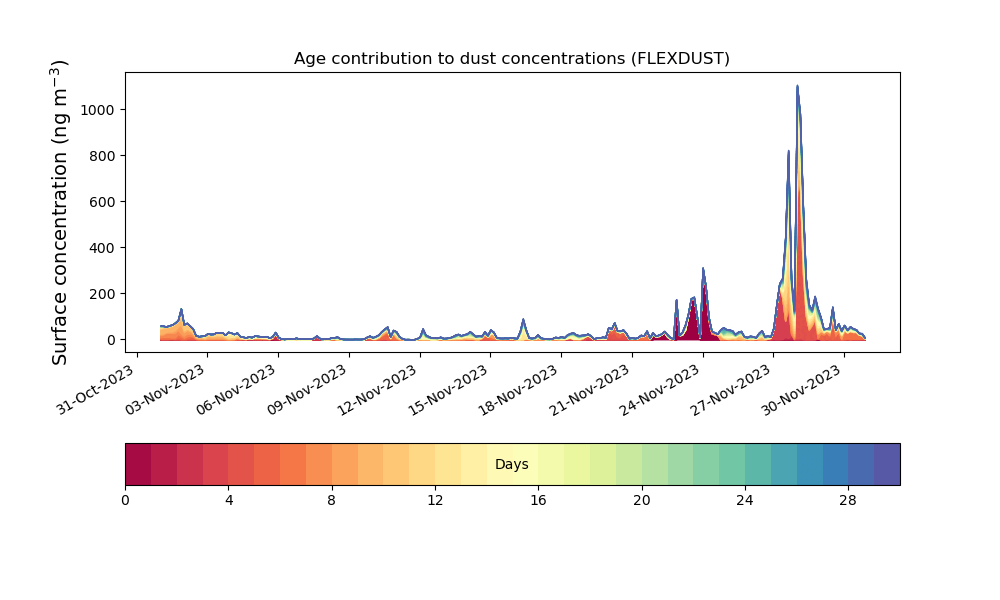 Age contribution to dust concentrations (FLEXDUST)

Surface concentration (ng m$^{-3}$)

1000
800
600
400
200
0

31-Oct-2023
03-Nov-2023
06-Nov-2023
09-Nov-2023
12-Nov-2023
15-Nov-2023
18-Nov-2023
21-Nov-2023
24-Nov-2023
27-Nov-2023
30-Nov-2023

Days

0
4
8
12
16
20
24
28